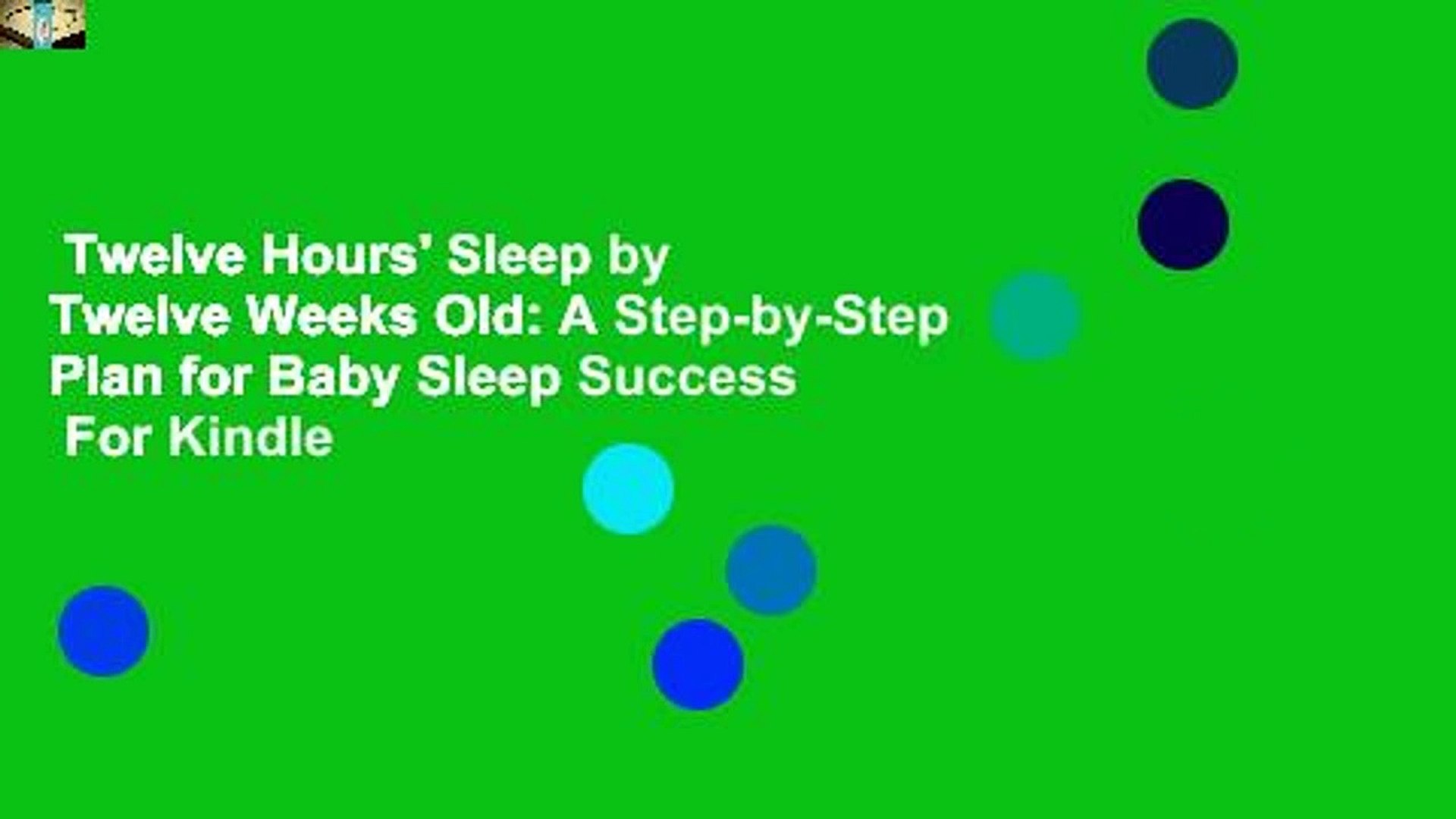 Twelve Hours' Sleep by Twelve Weeks Old: A Step-by-Step Plan for Baby Sleep Success For Kindle